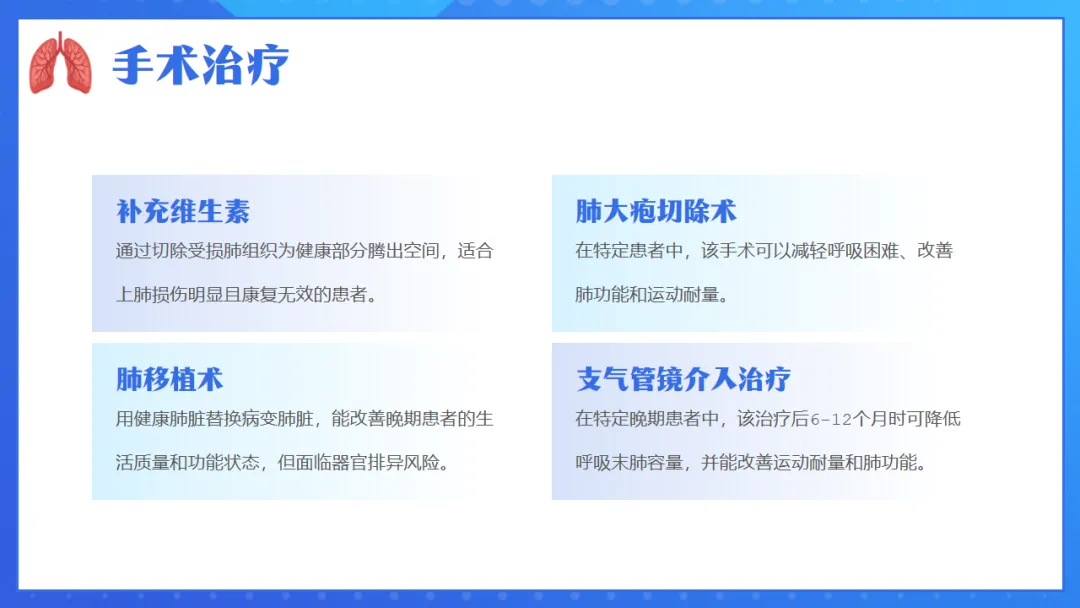 手术治疗

补充维生素
通过切除受损肺组织为健康部分腾出空间，适合上肺损伤明显且康复无效的患者。

肺大疱切除术
在特定患者中，该手术可以减轻呼吸困难、改善肺功能和运动耐量。

肺移植术
用健康肺脏替换病变肺脏，能改善晚期患者的生活质量和功能状态，但面临器官排异风险。

支气管镜介入治疗
在特定晚期患者中，该治疗后6-12个月时可降低呼吸末肺容量，并能改善运动耐量和肺功能。